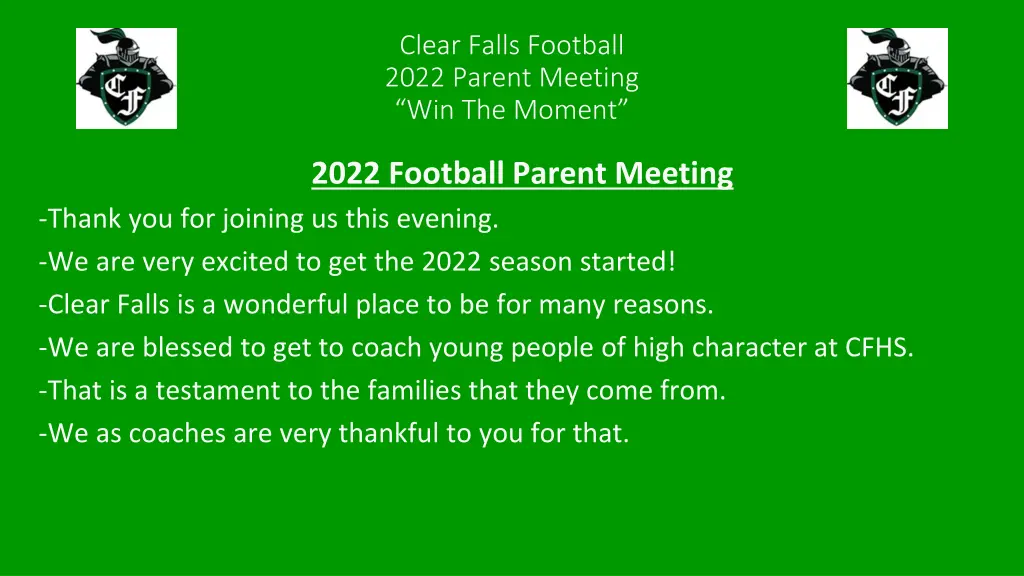 CF

Clear Falls Football
2022 Parent Meeting
“Win The Moment”

CF

2022 Football Parent Meeting

-Thank you for joining us this evening.
-We are very excited to get the 2022 season started!
-Clear Falls is a wonderful place to be for many reasons.
-We are blessed to get to coach young people of high character at CFHS.
-That is a testament to the families that they come from.
-We as coaches are very thankful to you for that.